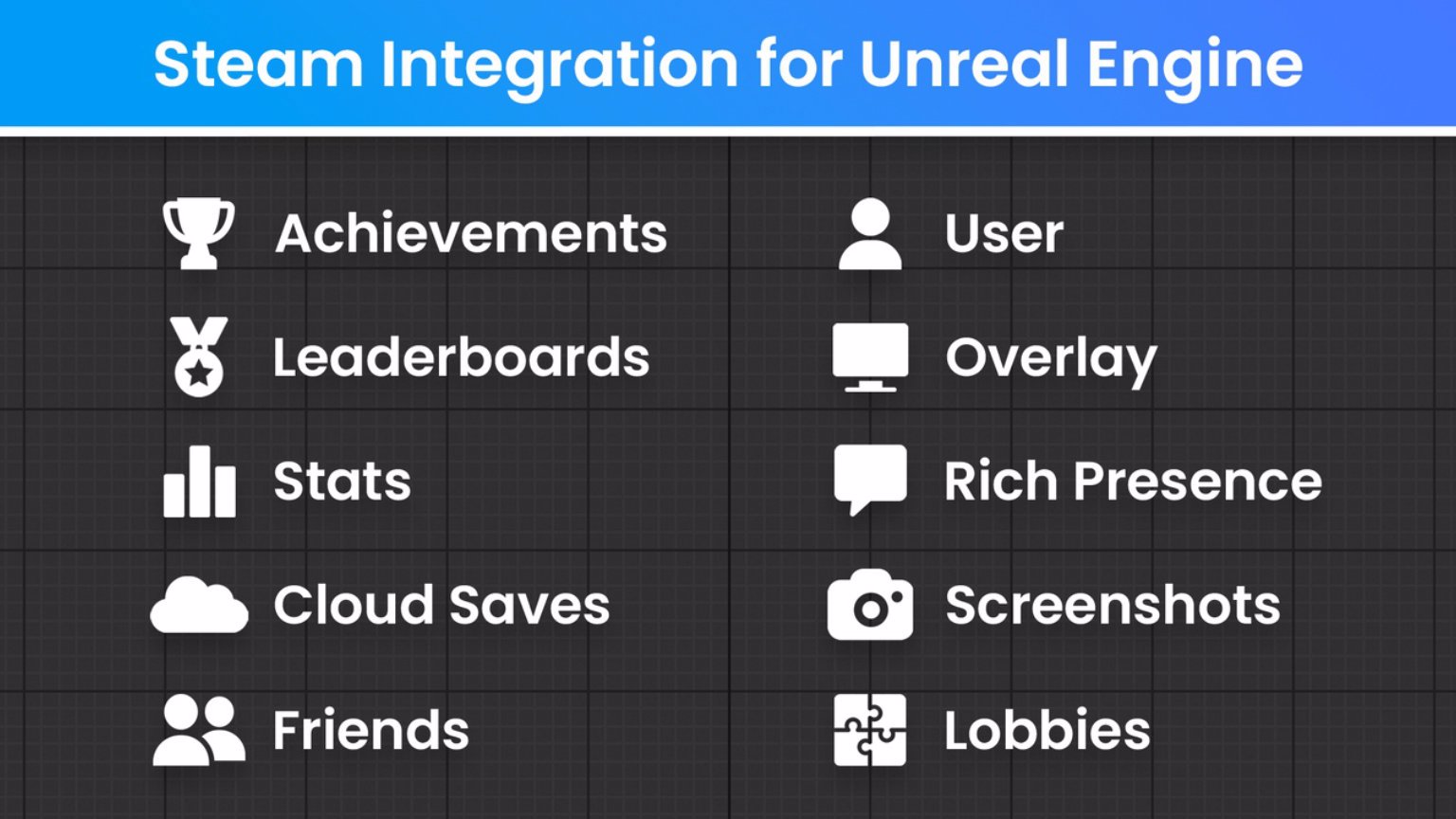 Steam Integration for Unreal Engine

Achievements
Leaderboards
Stats
Cloud Saves
Friends

User
Overlay
Rich Presence
Screenshots
Lobbies